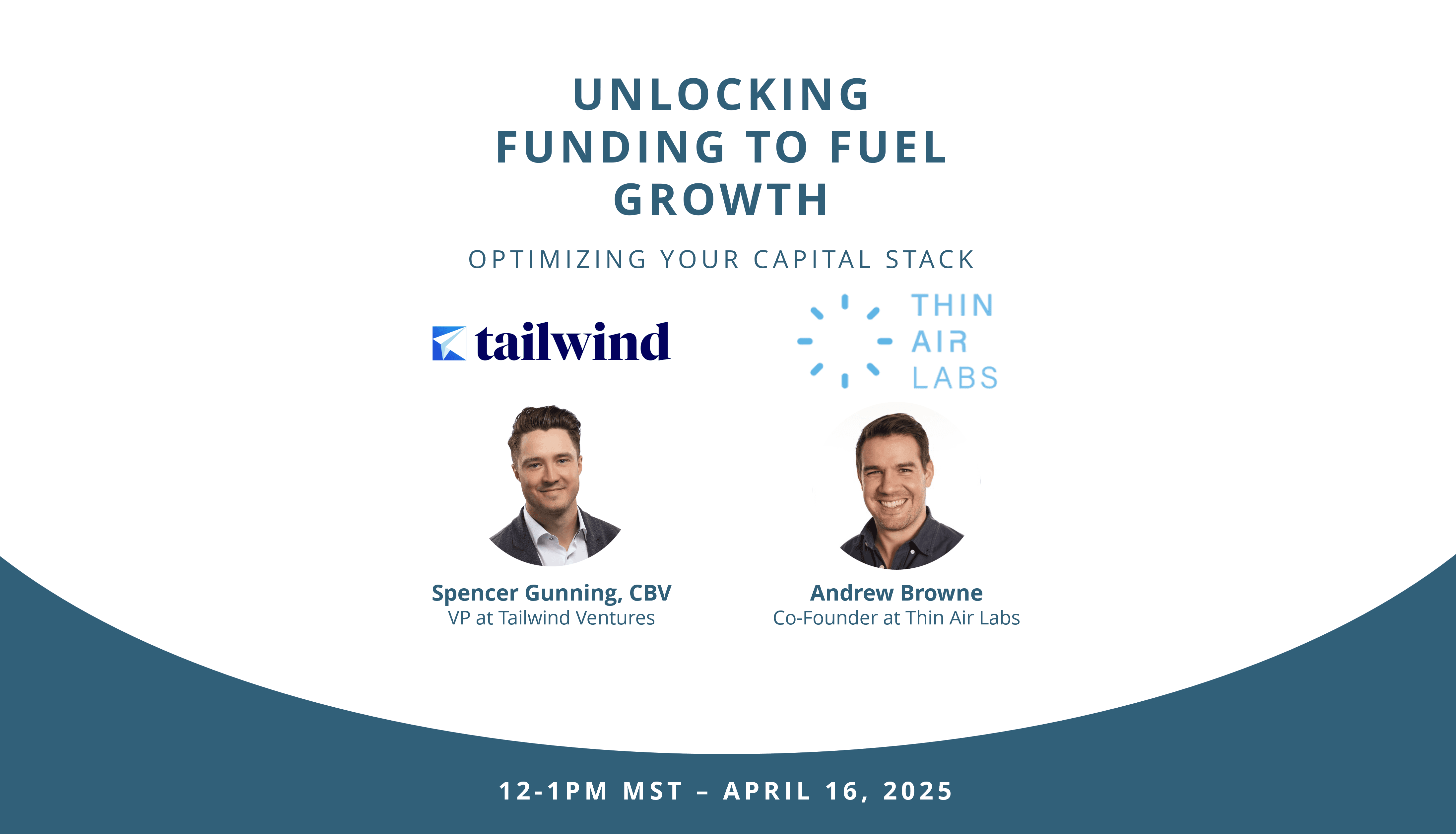 UNLOCKING FUNDING TO FUEL GROWTH

OPTIMIZING YOUR CAPITAL STACK

tailwind

THIN AIR LABS

Spencer Gunning, CBV
VP at Tailwind Ventures

Andrew Browne
Co-Founder at Thin Air Labs

12-1PM MST – APRIL 16, 2025